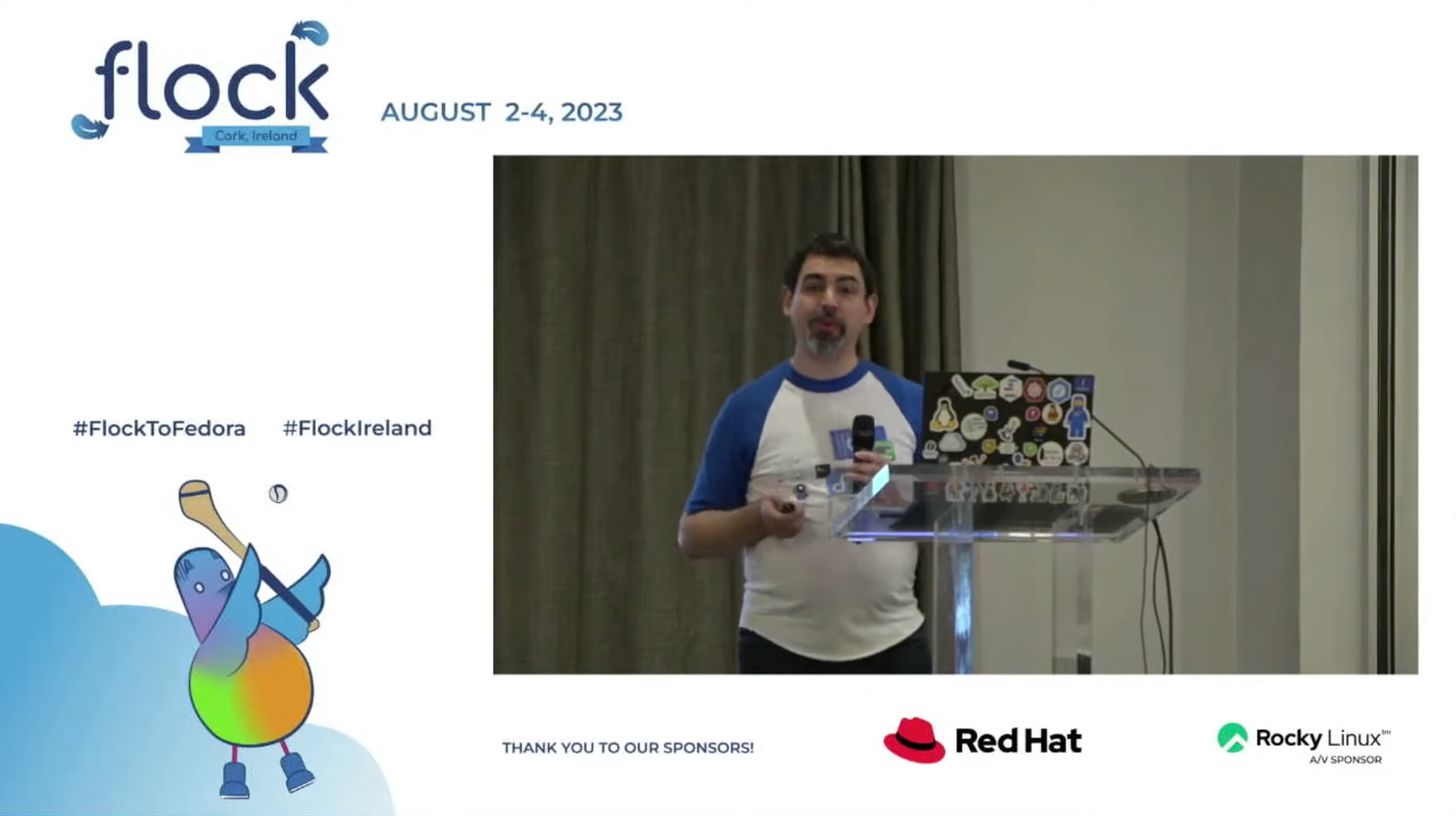 flock
Cork, Ireland

AUGUST 2-4, 2023

#FlockToFedora #FlockIreland

THANK YOU TO OUR SPONSORS!

Red Hat

Rocky Linux™
A/V SPONSOR